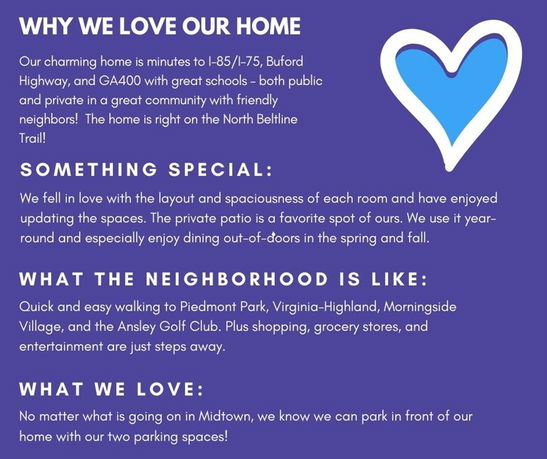 WHY WE LOVE OUR HOME

Our charming home is minutes to I-85/I-75, Buford Highway, and GA400 with great schools - both public and private in a great community with friendly neighbors!  The home is right on the North Beltline Trail!

SOMETHING SPECIAL:

We fell in love with the layout and spaciousness of each room and have enjoyed updating the spaces. The private patio is a favorite spot of ours. We use it year-round and especially enjoy dining out-of-doors in the spring and fall.

WHAT THE NEIGHBORHOOD IS LIKE:

Quick and easy walking to Piedmont Park, Virginia-Highland, Morningside Village, and the Ansley Golf Club. Plus shopping, grocery stores, and entertainment are just steps away.

WHAT WE LOVE:

No matter what is going on in Midtown, we know we can park in front of our home with our two parking spaces!